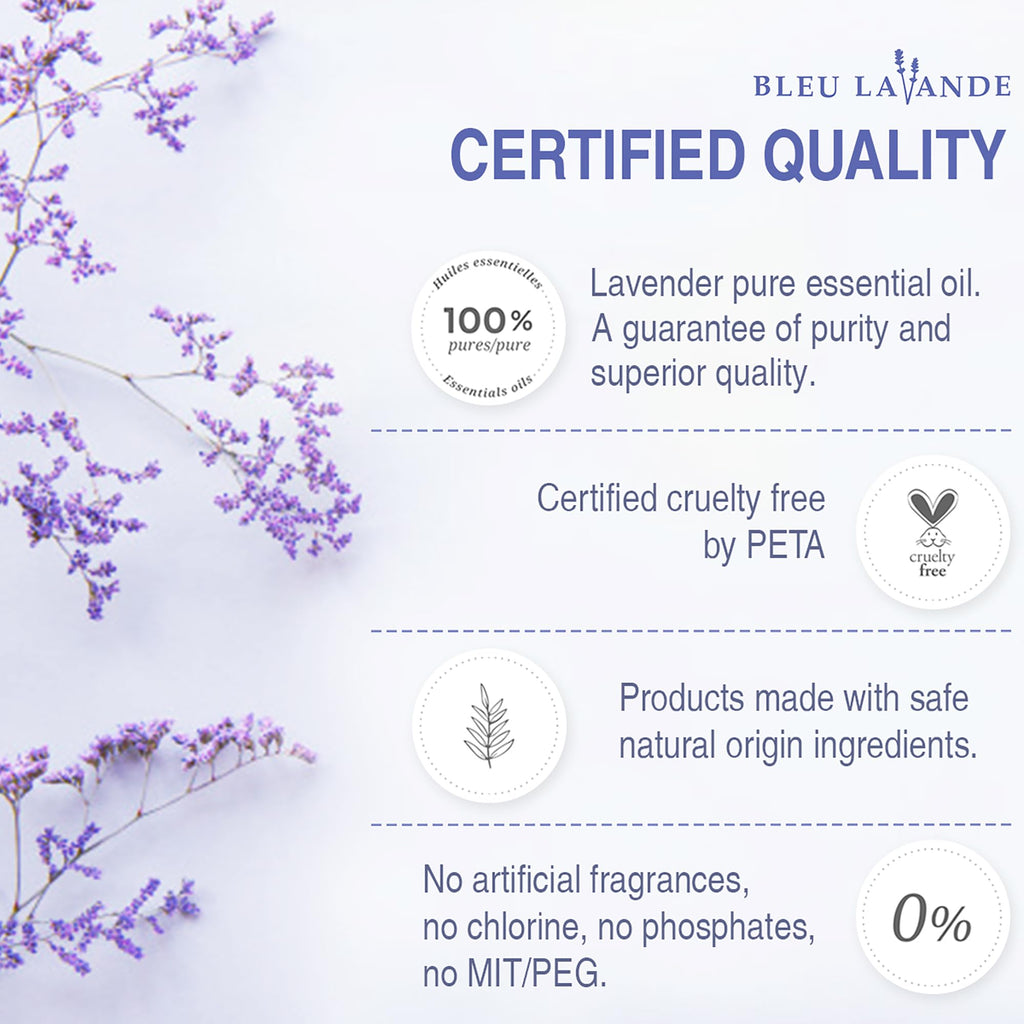 BLEU LAVANDE

CERTIFIED QUALITY

Huiles essentielles
100%
pures/pure
Essentials oils

Lavender pure essential oil. A guarantee of purity and superior quality.

Certified cruelty free by PETA

cruelty free

Products made with safe natural origin ingredients.

No artificial fragrances, no chlorine, no phosphates, no MIT/PEG.

0%